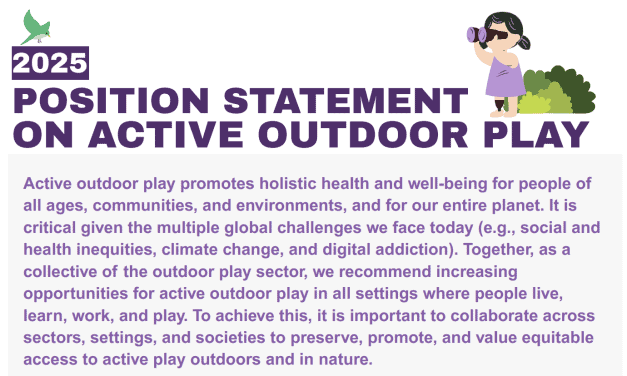 2025

POSITION STATEMENT ON ACTIVE OUTDOOR PLAY

Active outdoor play promotes holistic health and well-being for people of all ages, communities, and environments, and for our entire planet. It is critical given the multiple global challenges we face today (e.g., social and health inequities, climate change, and digital addiction). Together, as a collective of the outdoor play sector, we recommend increasing opportunities for active outdoor play in all settings where people live, learn, work, and play. To achieve this, it is important to collaborate across sectors, settings, and societies to preserve, promote, and value equitable access to active play outdoors and in nature.